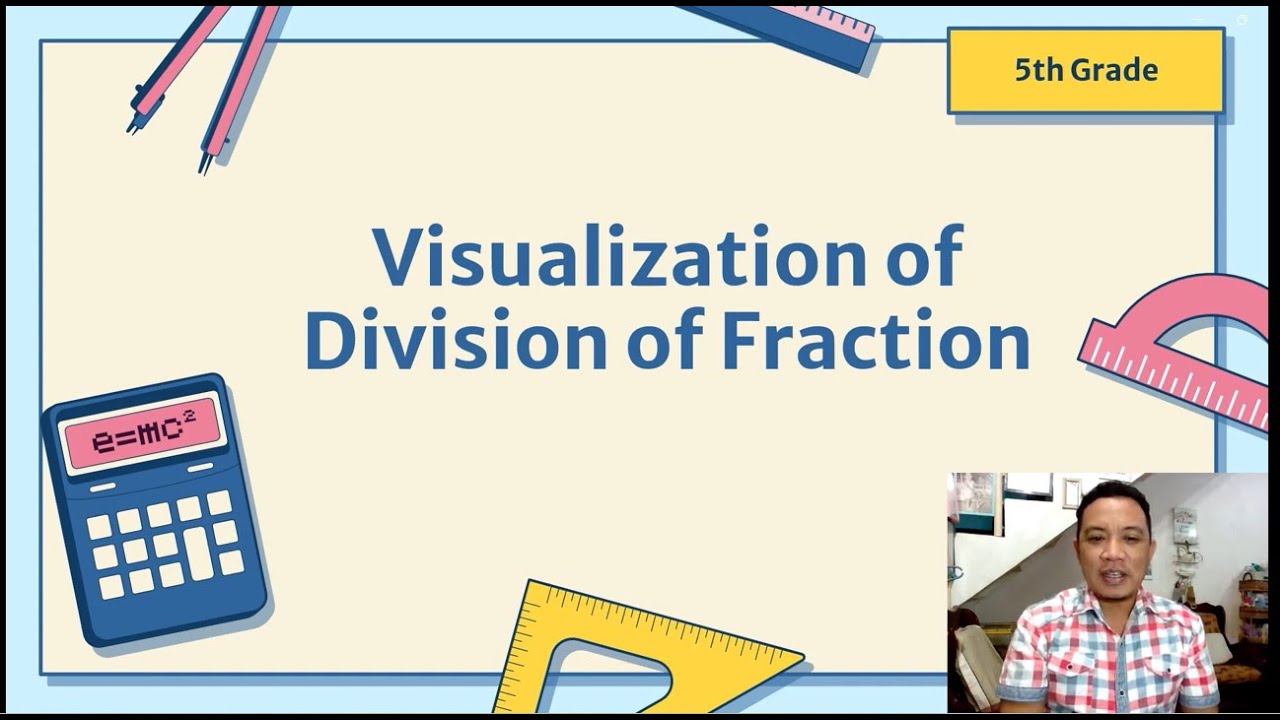 5th Grade

Visualization of Division of Fraction

$e=mc^2$